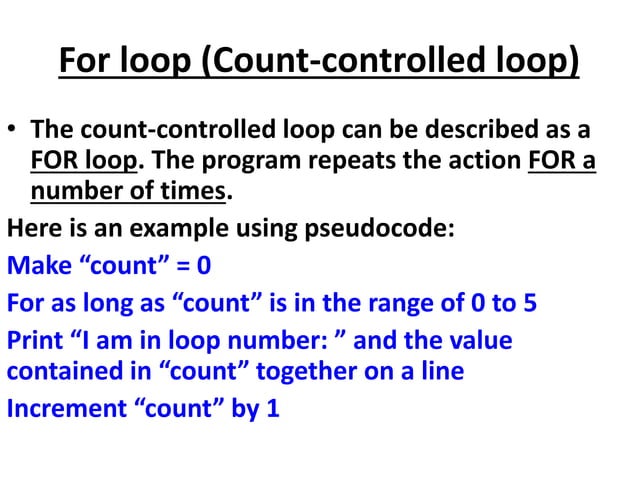 For loop (Count-controlled loop)

• The count-controlled loop can be described as a FOR loop. The program repeats the action FOR a number of times.

Here is an example using pseudocode:

Make “count” = 0

For as long as “count” is in the range of 0 to 5

Print “I am in loop number: ” and the value contained in “count” together on a line

Increment “count” by 1